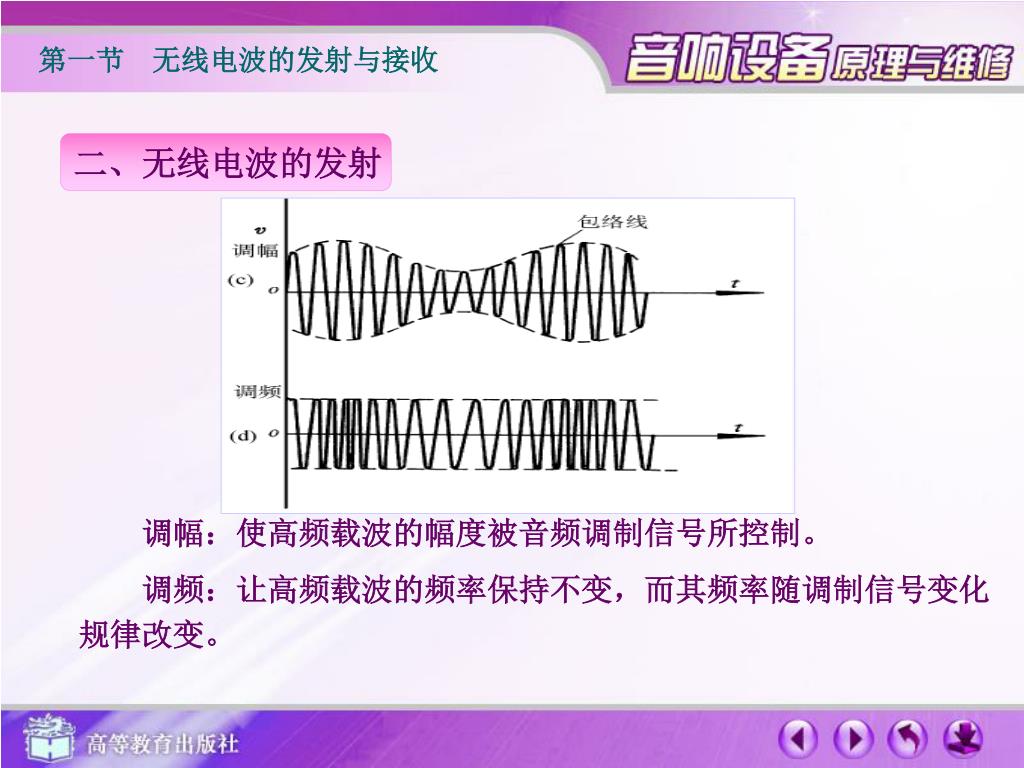 第一节 无线电波的发射与接收

音响设备原理与维修

二、无线电波的发射

$v$
调幅
(c)
$o$
包络线
$t$

调频
(d)
$o$
$t$

调幅：使高频载波的幅度被音频调制信号所控制。

调频：让高频载波的频率保持不变，而其频率随调制信号变化规律改变。

高等教育出版社